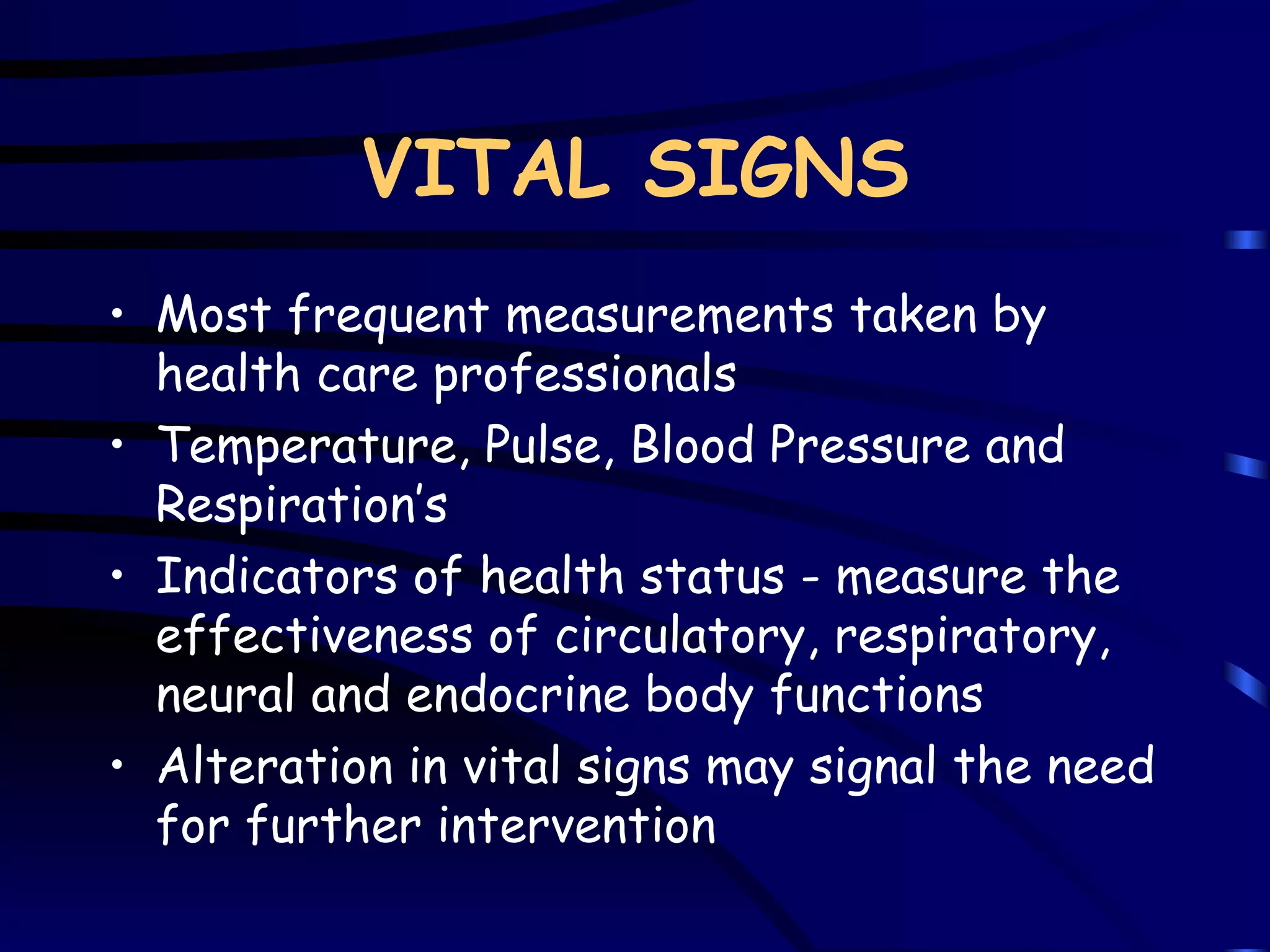 VITAL SIGNS

• Most frequent measurements taken by health care professionals
• Temperature, Pulse, Blood Pressure and Respiration's
• Indicators of health status - measure the effectiveness of circulatory, respiratory, neural and endocrine body functions
• Alteration in vital signs may signal the need for further intervention